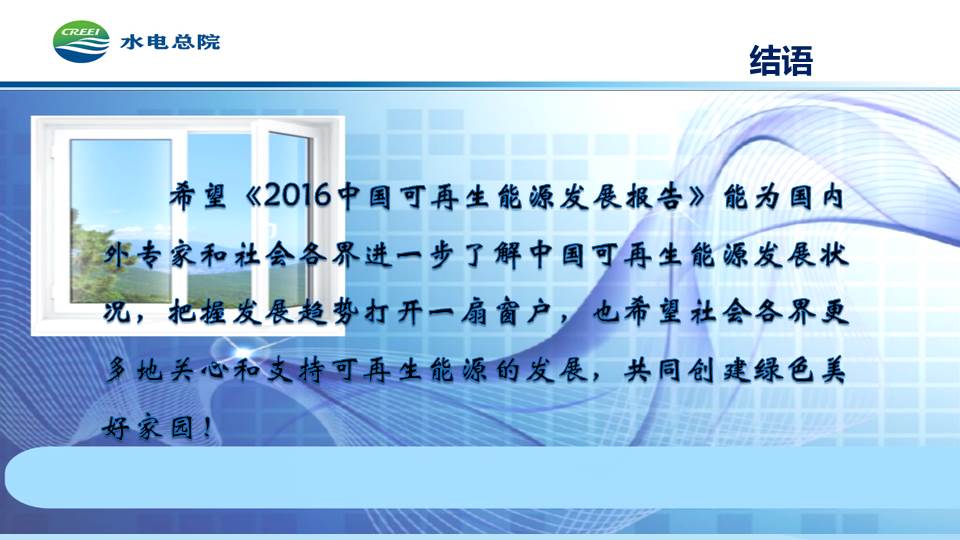 CREEI 水电总院

结语

希望《2016中国可再生能源发展报告》能为国内外专家和社会各界进一步了解中国可再生能源发展状况，把握发展趋势打开一扇窗户，也希望社会各界更多地关心和支持可再生能源的发展，共同创建绿色美好家园！